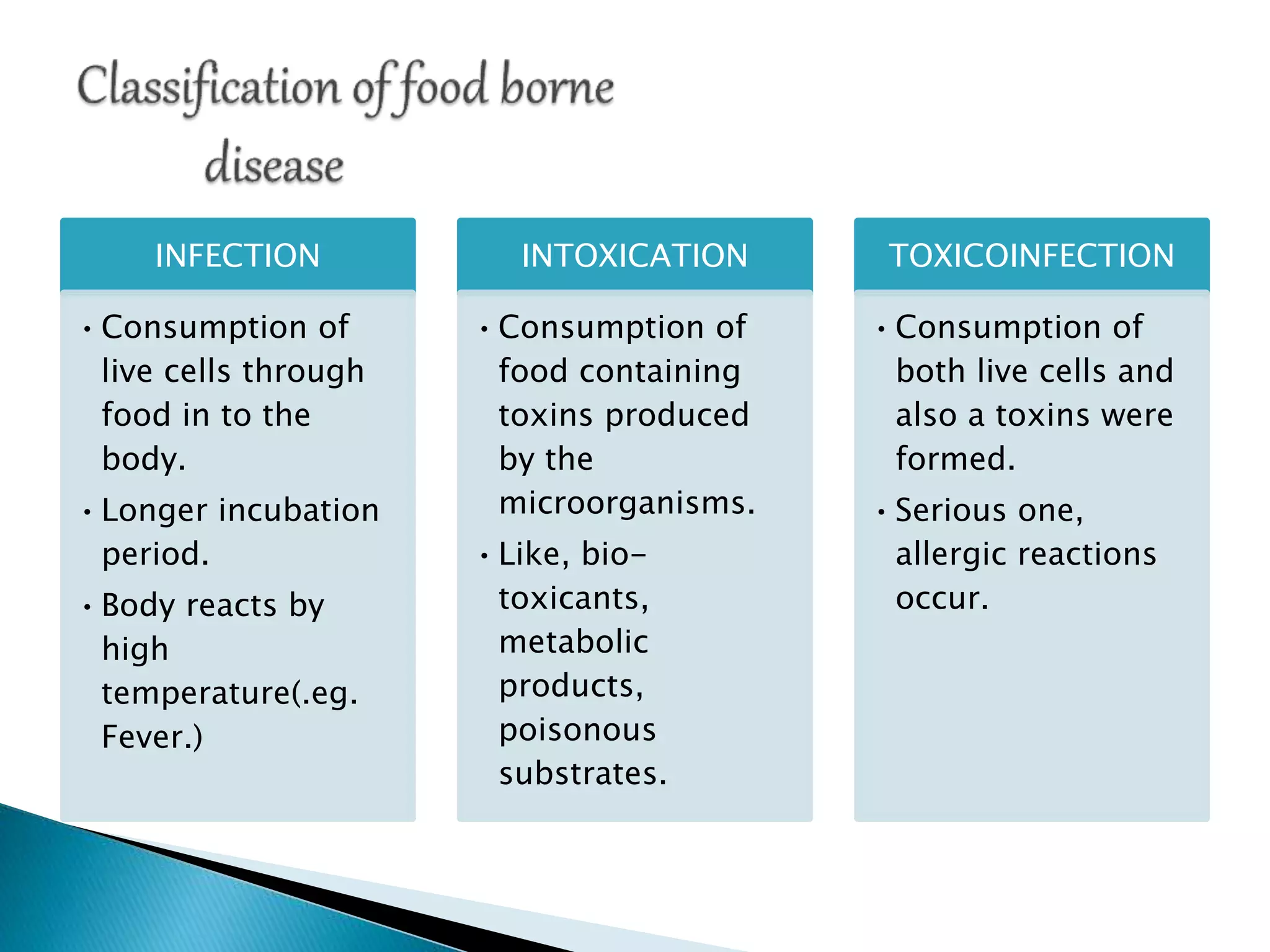 Classification of food borne disease

INFECTION

• Consumption of live cells through food in to the body.
• Longer incubation period.
• Body reacts by high temperature(.eg. Fever.)

INTOXICATION

• Consumption of food containing toxins produced by the microorganisms.
• Like, bio-toxicants, metabolic products, poisonous substrates.

TOXICOINFECTION

• Consumption of both live cells and also a toxins were formed.
• Serious one, allergic reactions occur.